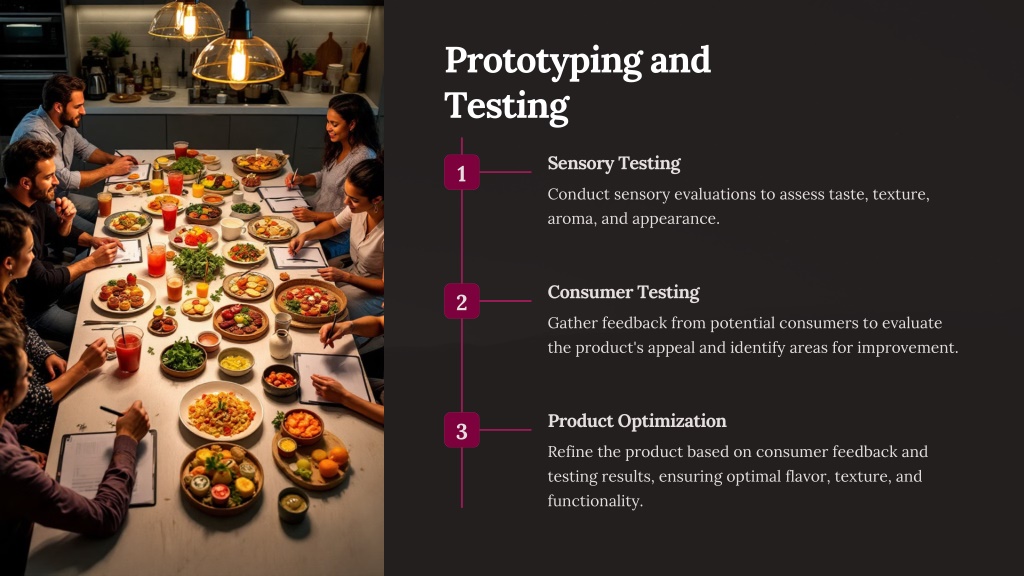 Prototyping and Testing

1

Sensory Testing

Conduct sensory evaluations to assess taste, texture, aroma, and appearance.

2

Consumer Testing

Gather feedback from potential consumers to evaluate the product's appeal and identify areas for improvement.

3

Product Optimization

Refine the product based on consumer feedback and testing results, ensuring optimal flavor, texture, and functionality.